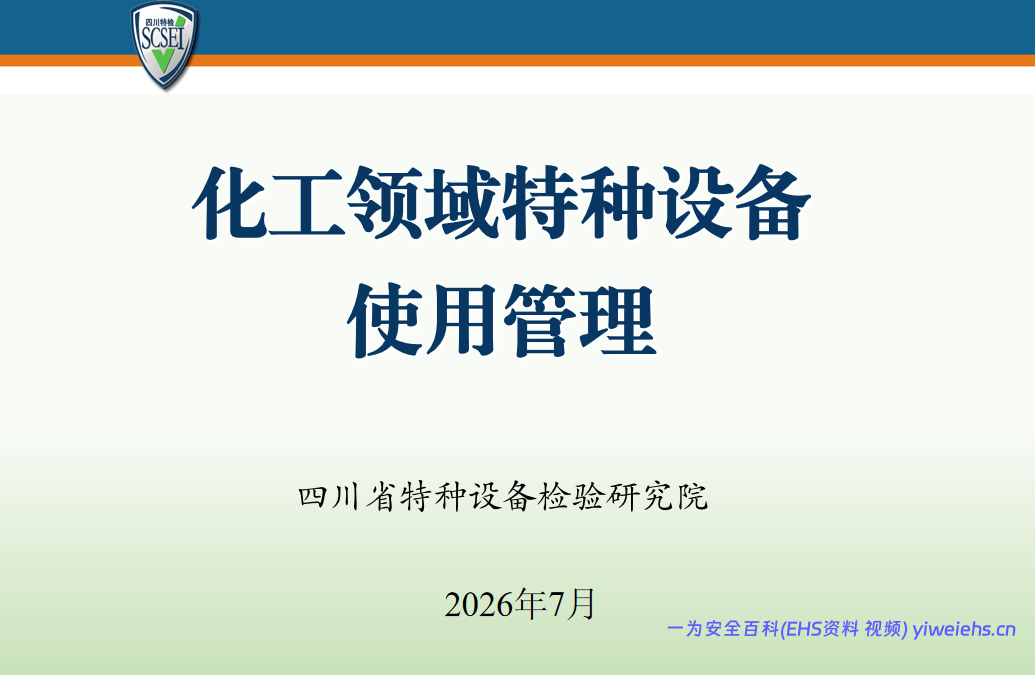 四川特检
SCSEI

化工领域特种设备
使用管理

四川省特种设备检验研究院

2026年7月

一为安全百科(EHS资料 视频) yiweiehs.cn